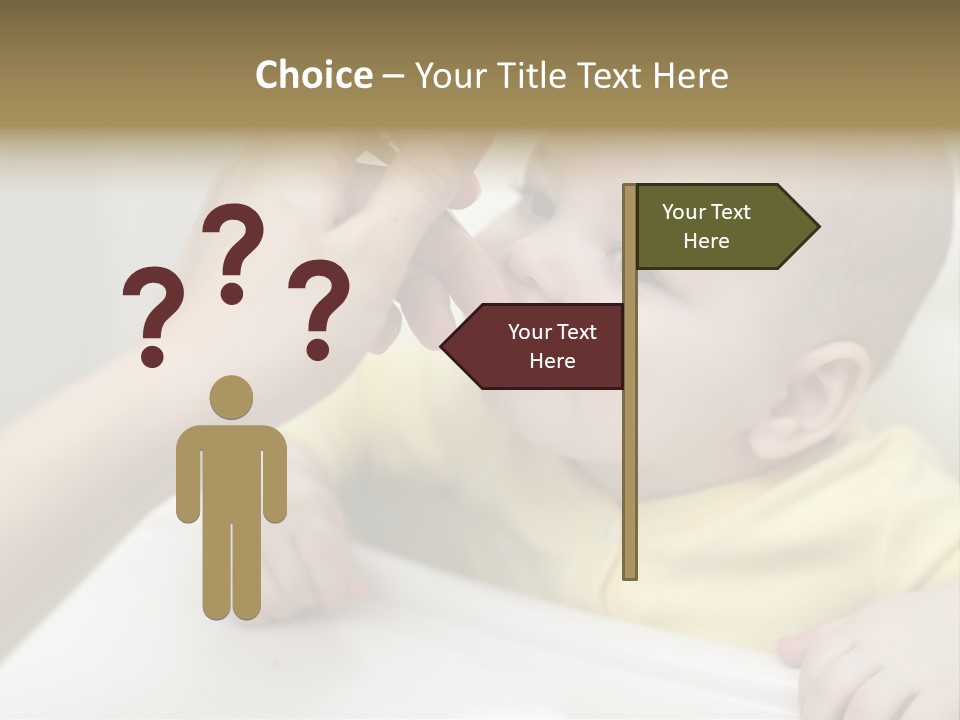 Choice – Your Title Text Here

? ? ?

Your Text Here

Your Text Here